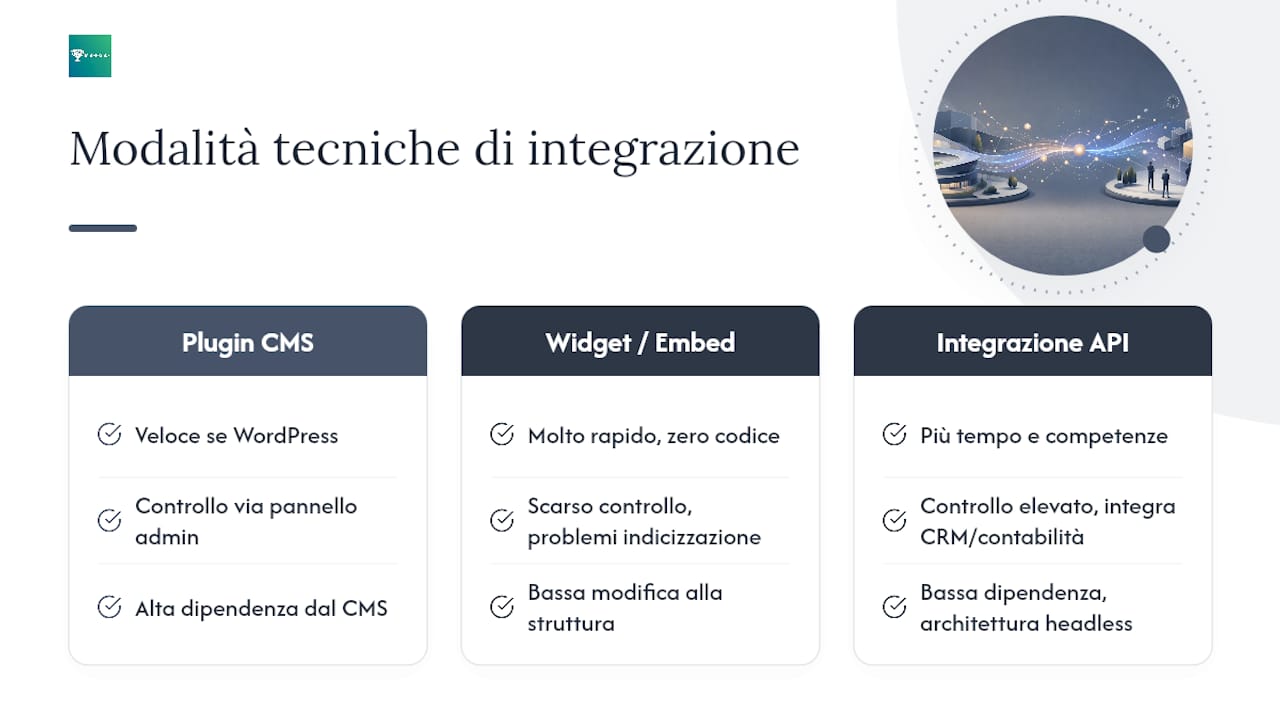 Modalità tecniche di integrazione

Plugin CMS

Veloce se WordPress

Controllo via pannello admin

Alta dipendenza dal CMS

Widget / Embed

Molto rapido, zero codice

Scarso controllo, problemi indicizzazione

Bassa modifica alla struttura

Integrazione API

Più tempo e competenze

Controllo elevato, integra CRM/contabilità

Bassa dipendenza, architettura headless